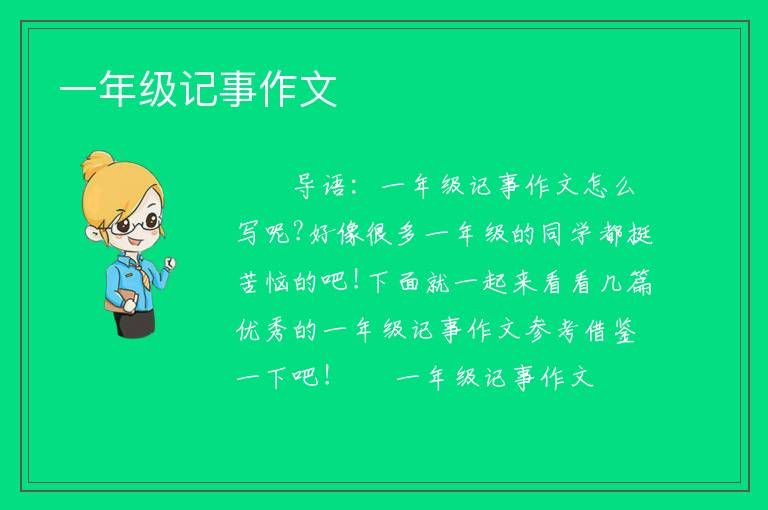 一年级记事作文

导语：一年级记事作文怎么写呢?好像很多一年级的同学都挺苦恼的吧!下面就一起来看看几篇优秀的一年级记事作文参考借鉴一下吧！ 一年级记事作文